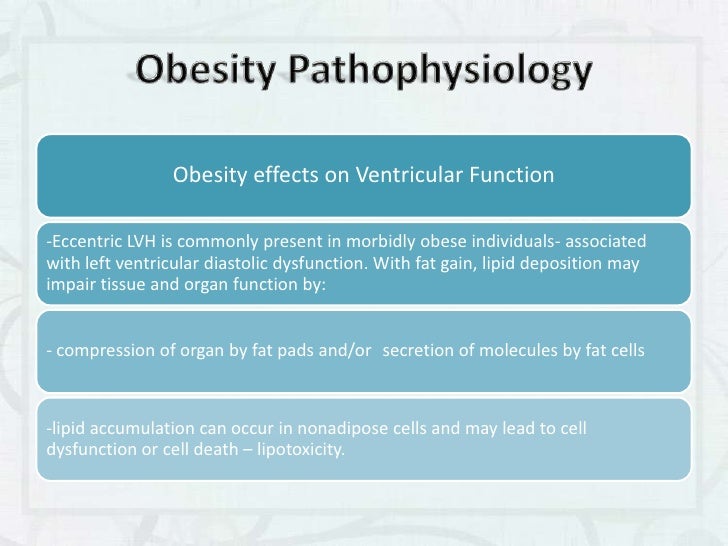 Obesity Pathophysiology

Obesity effects on Ventricular Function

-Eccentric LVH is commonly present in morbidly obese individuals- associated with left ventricular diastolic dysfunction. With fat gain, lipid deposition may impair tissue and organ function by:

- compression of organ by fat pads and/or secretion of molecules by fat cells

-lipid accumulation can occur in nonadipose cells and may lead to cell dysfunction or cell death – lipotoxicity.